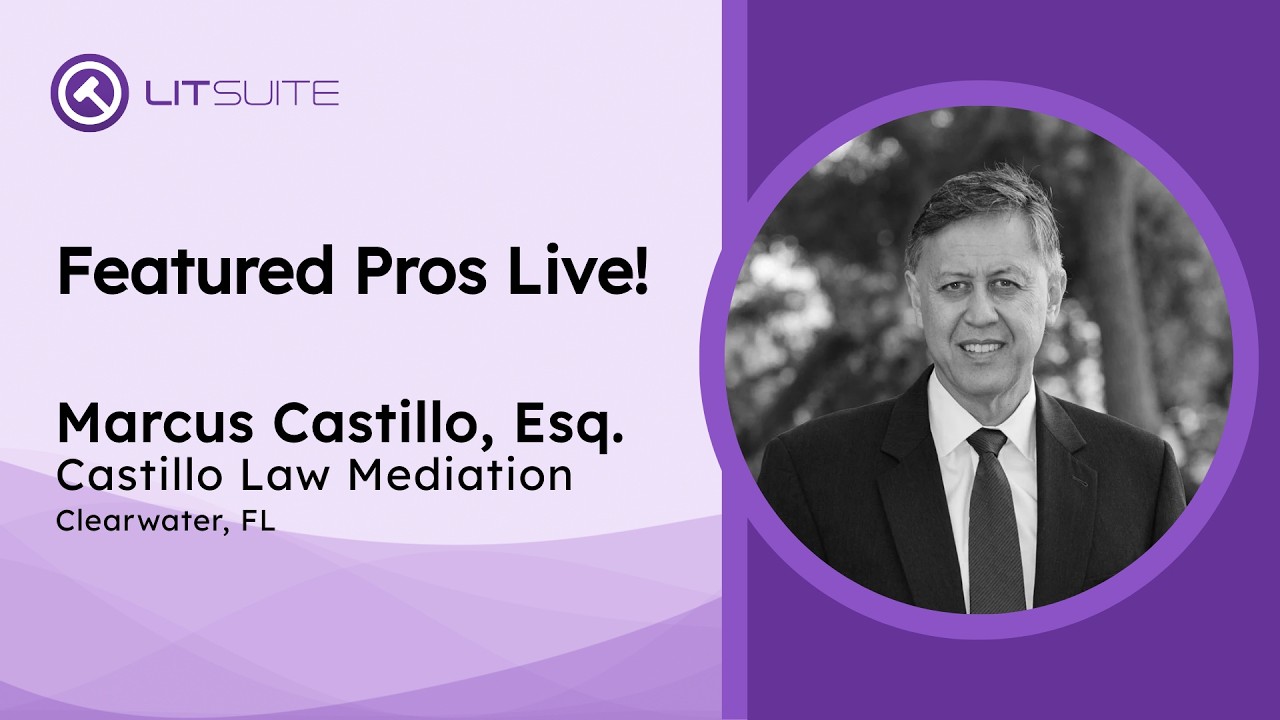 LITSUITE

Featured Pros Live!

Marcus Castillo, Esq.
Castillo Law Mediation
Clearwater, FL